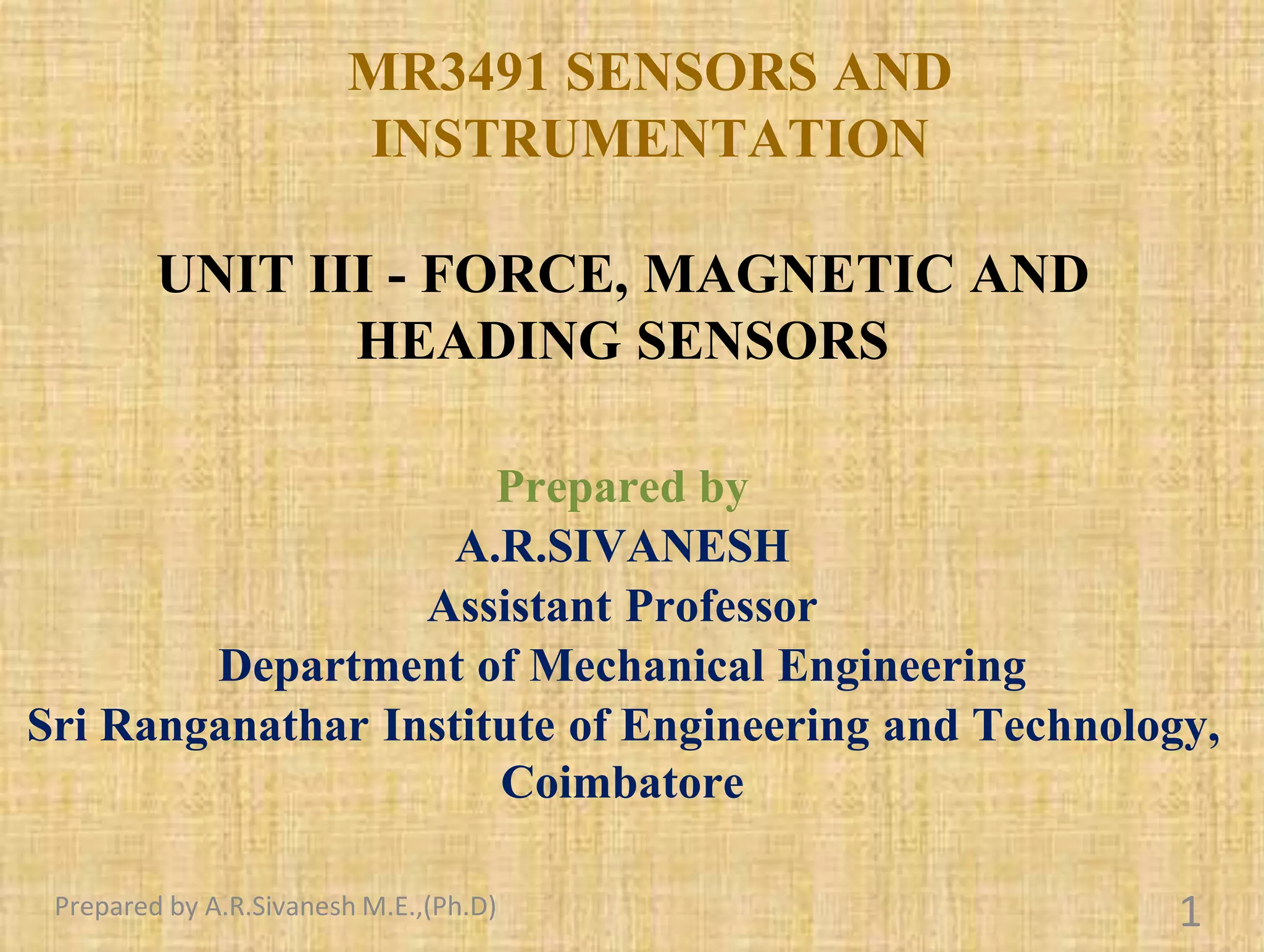 MR3491 SENSORS AND INSTRUMENTATION

UNIT III - FORCE, MAGNETIC AND HEADING SENSORS

Prepared by
A.R.SIVANESH
Assistant Professor
Department of Mechanical Engineering
Sri Ranganathar Institute of Engineering and Technology, Coimbatore

Prepared by A.R.Sivanesh M.E.,(Ph.D)

1